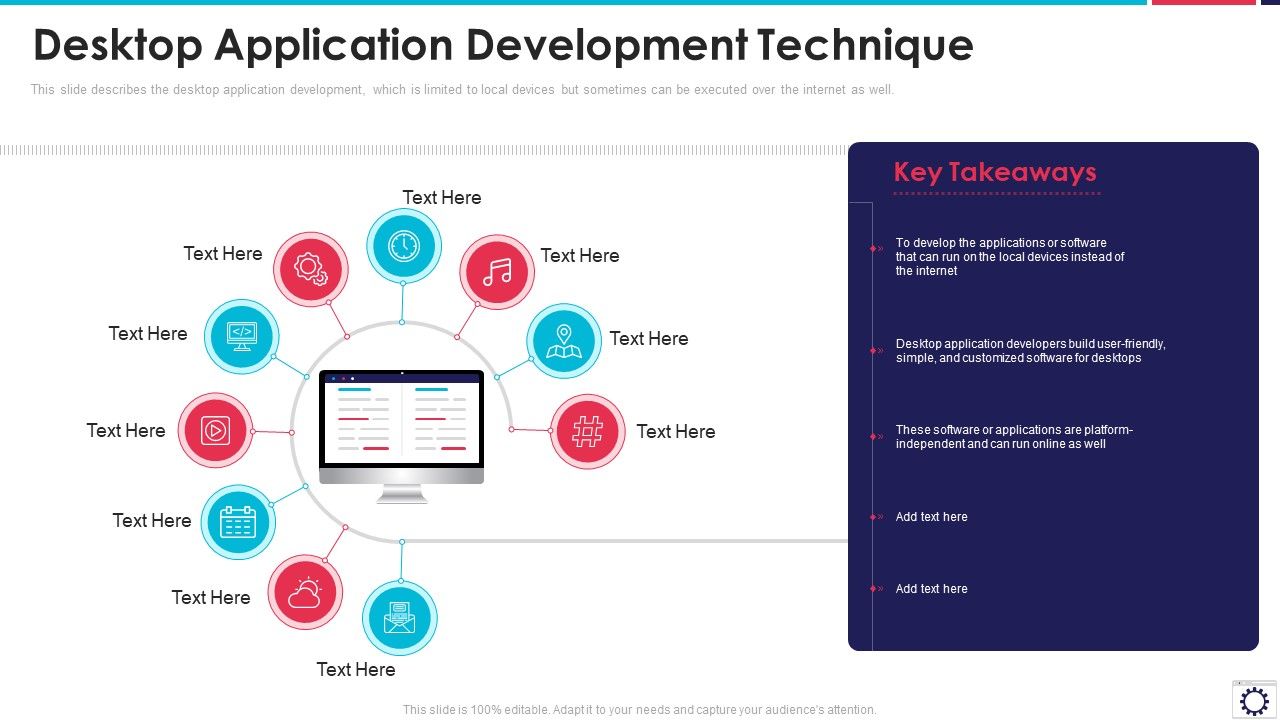 Desktop Application Development Technique

This slide describes the desktop application development, which is limited to local devices but sometimes can be executed over the internet as well.

Text Here

Text Here

Text Here

Text Here

Text Here

Text Here

Text Here

Text Here

Text Here

Text Here

Key Takeaways

To develop the applications or software that can run on the local devices instead of the internet

Desktop application developers build user-friendly, simple, and customized software for desktops

These software or applications are platform-independent and can run online as well

Add text here

Add text here

This slide is 100% editable. Adapt it to your needs and capture your audience's attention.